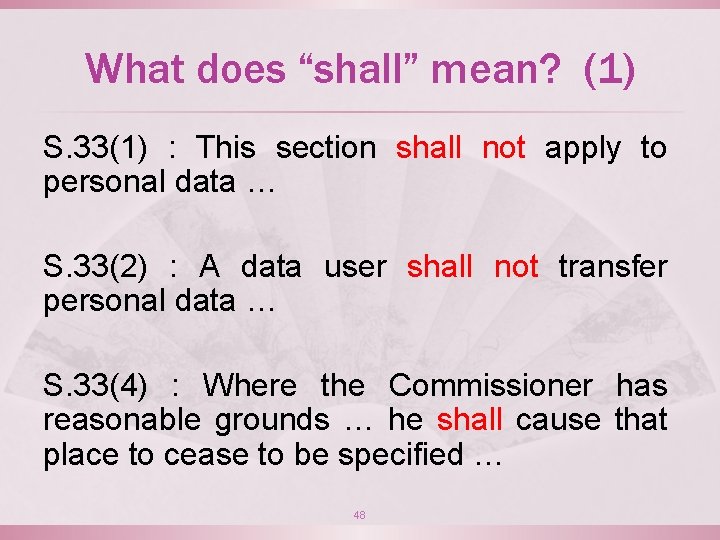 What does “shall” mean? (1)

S.33(1) : This section shall not apply to personal data …

S.33(2) : A data user shall not transfer personal data …

S.33(4) : Where the Commissioner has reasonable grounds … he shall cause that place to cease to be specified …

48